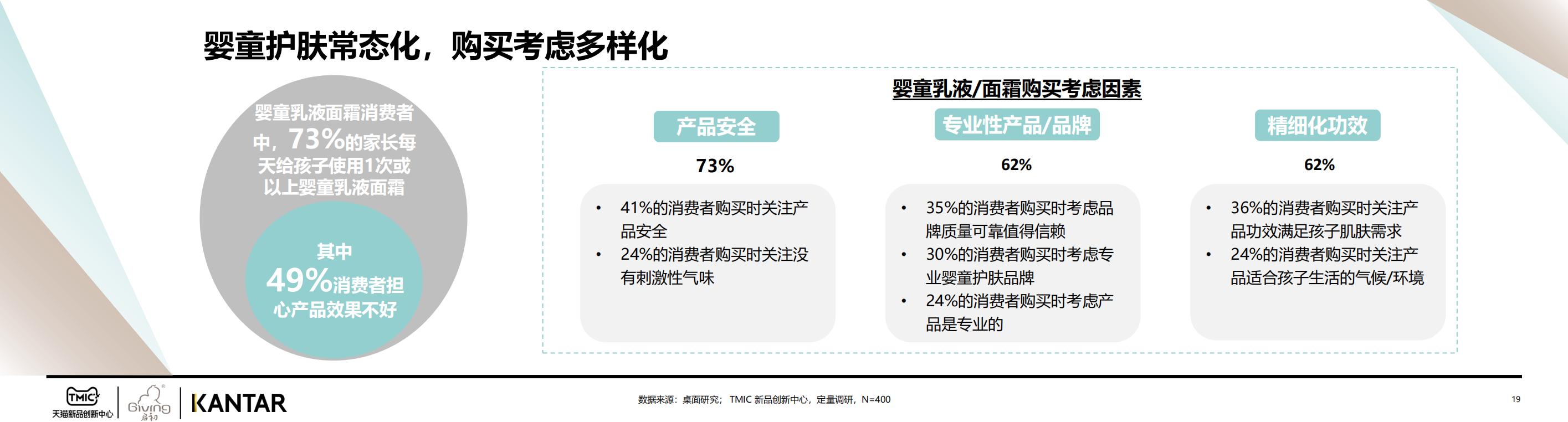 婴童护肤常态化，购买考虑多样化

婴童乳液面霜消费者中，73%的家长每天给孩子使用1次或以上婴童乳液面霜

其中
49%消费者担心产品效果不好

婴童乳液/面霜购买考虑因素

产品安全
73%
• 41%的消费者购买时关注产品安全
• 24%的消费者购买时关注没有刺激性气味

专业性产品/品牌
62%
• 35%的消费者购买时考虑品牌质量可靠值得信赖
• 30%的消费者购买时考虑专业婴童护肤品牌
• 24%的消费者购买时考虑产品是专业的

精细化功效
62%
• 36%的消费者购买时关注产品功效满足孩子肌肤需求
• 24%的消费者购买时关注产品适合孩子生活的气候/环境

TMIC 天猫新品创新中心 Giving 启初 KANTAR

数据来源：桌面研究；TMIC 新品创新中心，定量调研，N=400

19